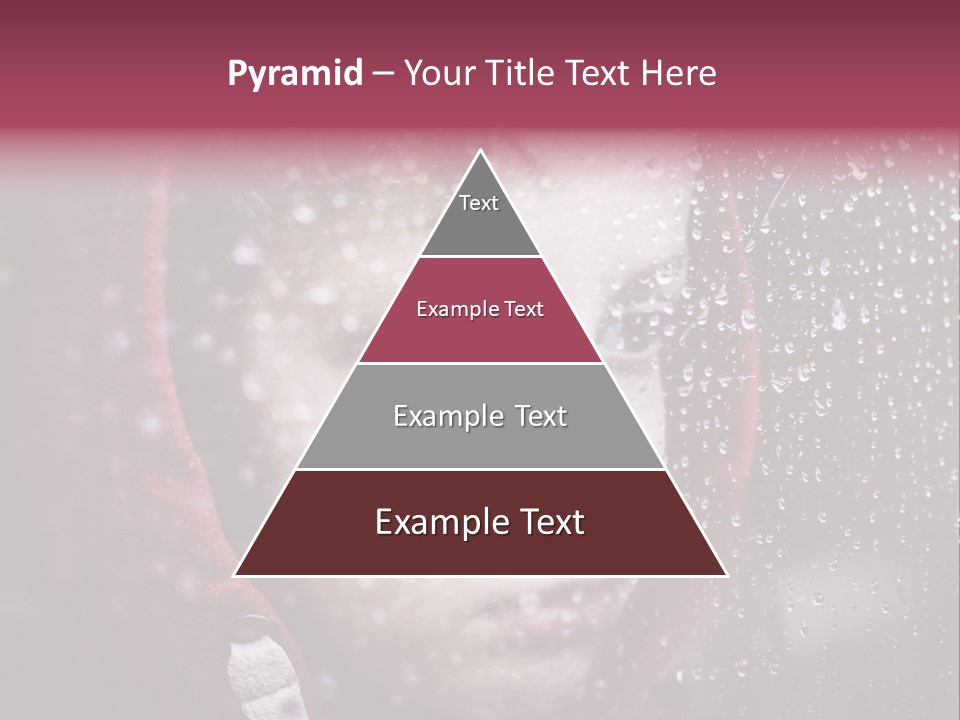 Pyramid – Your Title Text Here

Text

Example Text

Example Text

Example Text